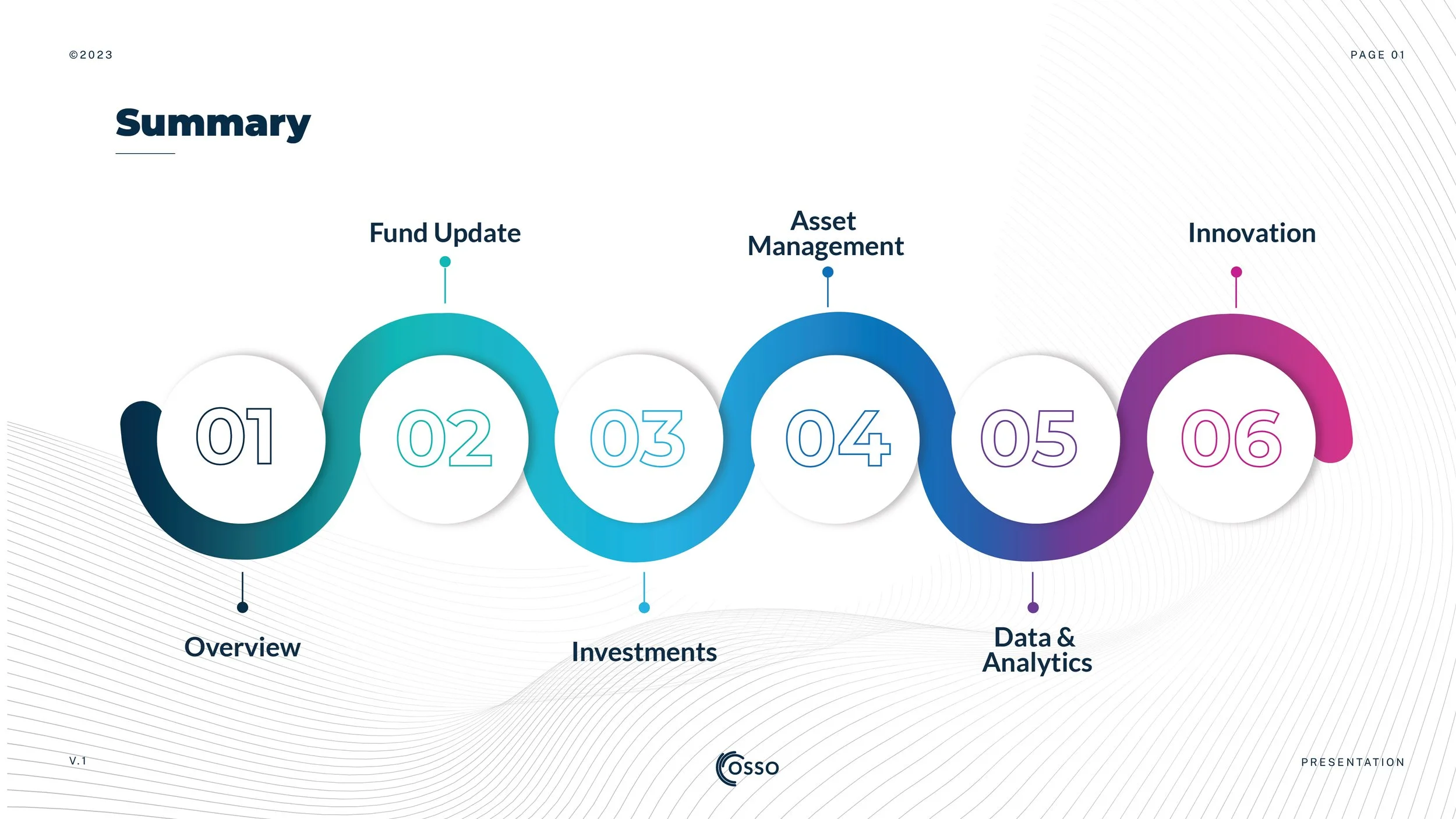 ©2023

PAGE 01

Summary

Fund Update

Asset Management

Innovation

01

02

03

04

05

06

Overview

Investments

Data & Analytics

V.1

OSSO

PRESENTATION